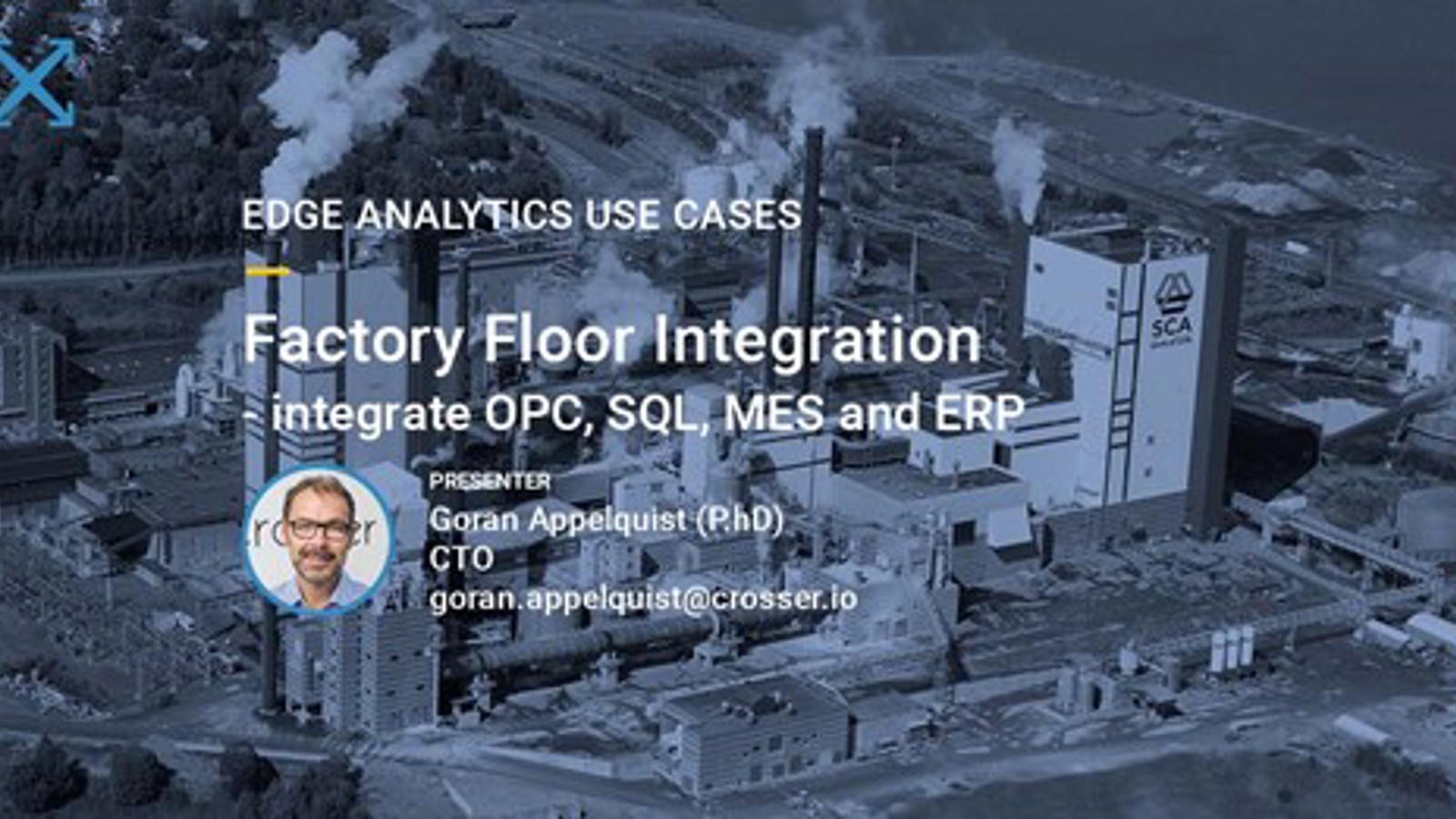 EDGE ANALYTICS USE CASES

Factory Floor Integration
- integrate OPC, SQL, MES and ERP

PRESENTER
Goran Appelquist (P.hD)
CTO
goran.appelquist@crosser.io

SCA